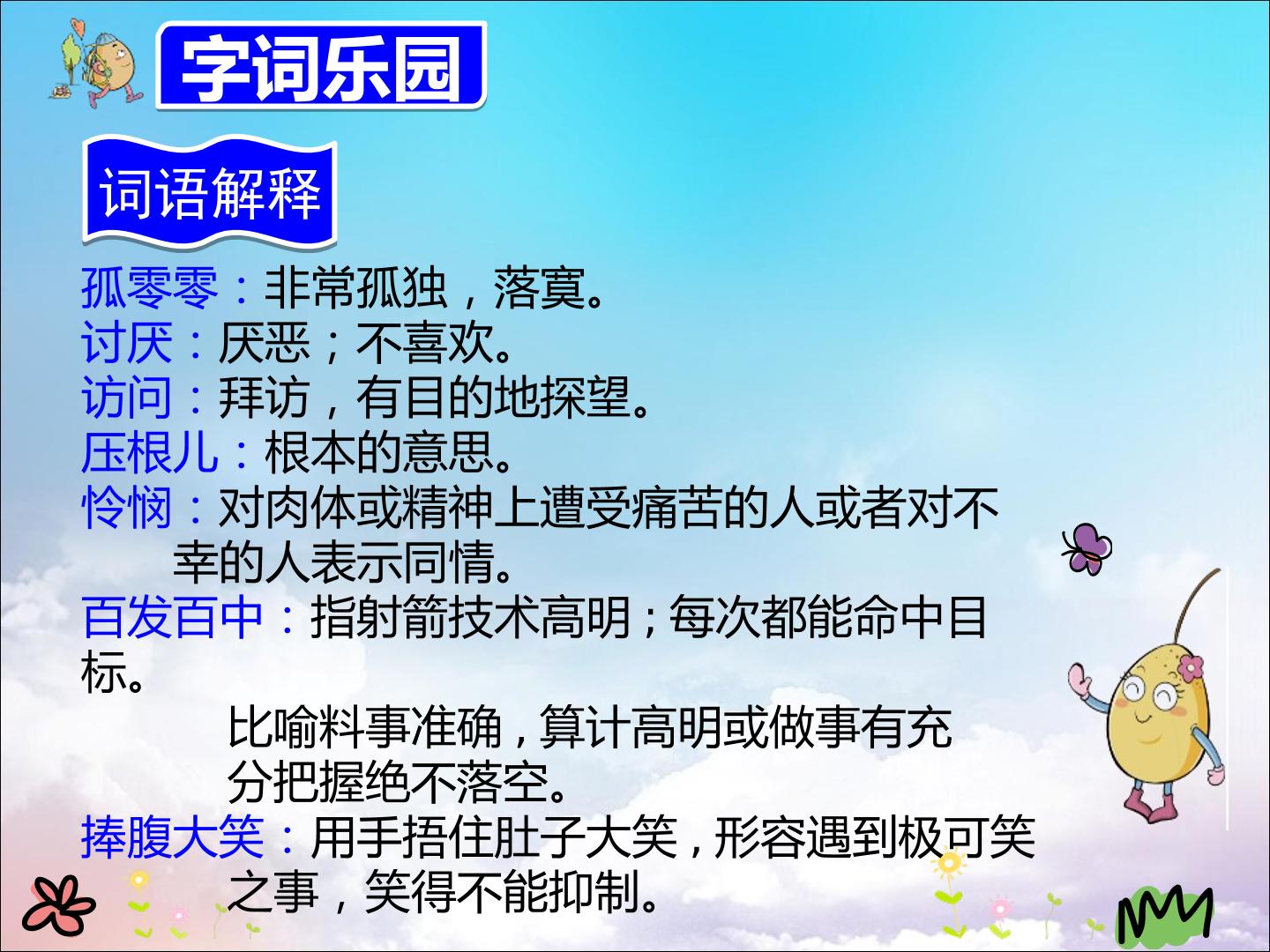 字词乐园

词语解释

孤零零：非常孤独，落寞。

讨厌：厌恶；不喜欢。

访问：拜访，有目的地探望。

压根儿：根本的意思。

怜悯：对肉体或精神上遭受痛苦的人或者对不幸的人表示同情。

百发百中：指射箭技术高明；每次都能命中目标。

比喻料事准确，算计高明或做事有充分把握绝不落空。

捧腹大笑：用手捂住肚子大笑，形容遇到极可笑之事，笑得不能抑制。